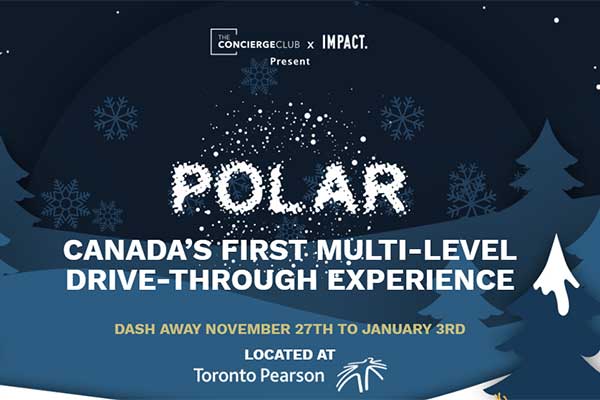 THE CONCIERGECLUB x IMPACT.
Present

POLAR

CANADA'S FIRST MULTI-LEVEL DRIVE-THROUGH EXPERIENCE

DASH AWAY NOVEMBER 27TH TO JANUARY 3RD

LOCATED AT
Toronto Pearson